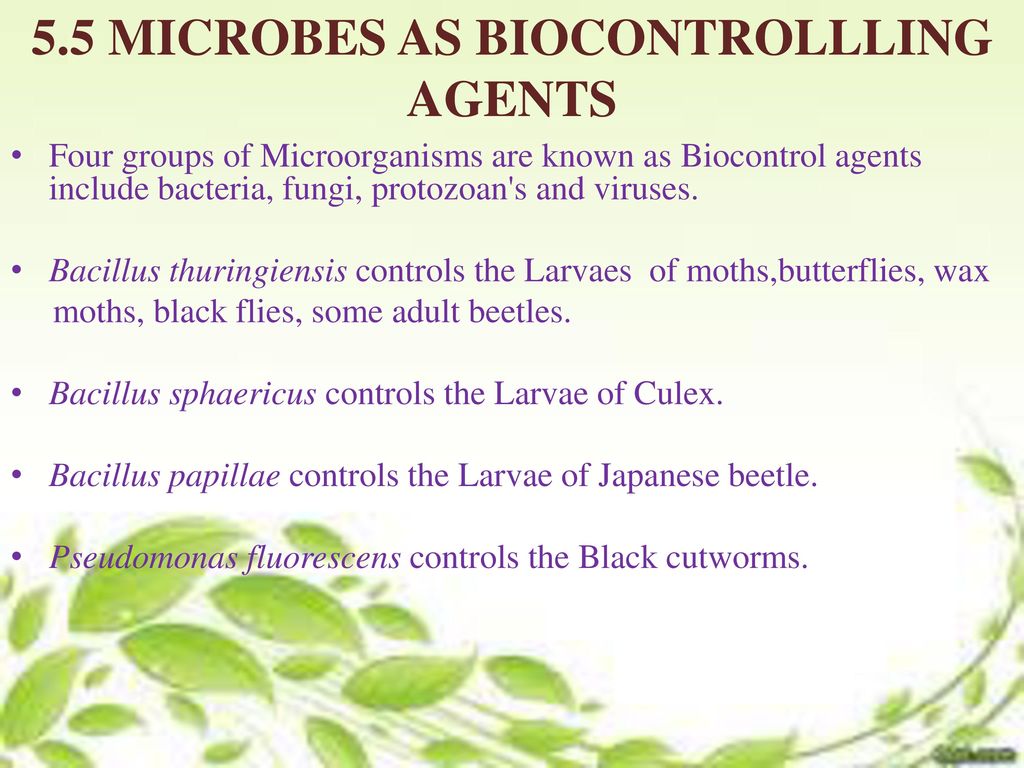 5.5 MICROBES AS BIOCONTROLLLING AGENTS

• Four groups of Microorganisms are known as Biocontrol agents include bacteria, fungi, protozoan's and viruses.

• Bacillus thuringiensis controls the Larvaes of moths,butterflies, wax moths, black flies, some adult beetles.

• Bacillus sphaericus controls the Larvae of Culex.

• Bacillus papillae controls the Larvae of Japanese beetle.

• Pseudomonas fluorescens controls the Black cutworms.